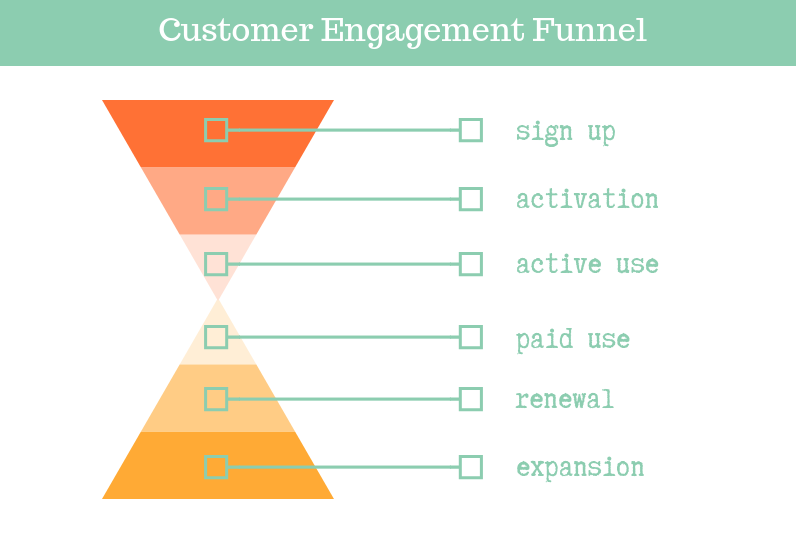 Customer Engagement Funnel

sign up

activation

active use

paid use

renewal

expansion